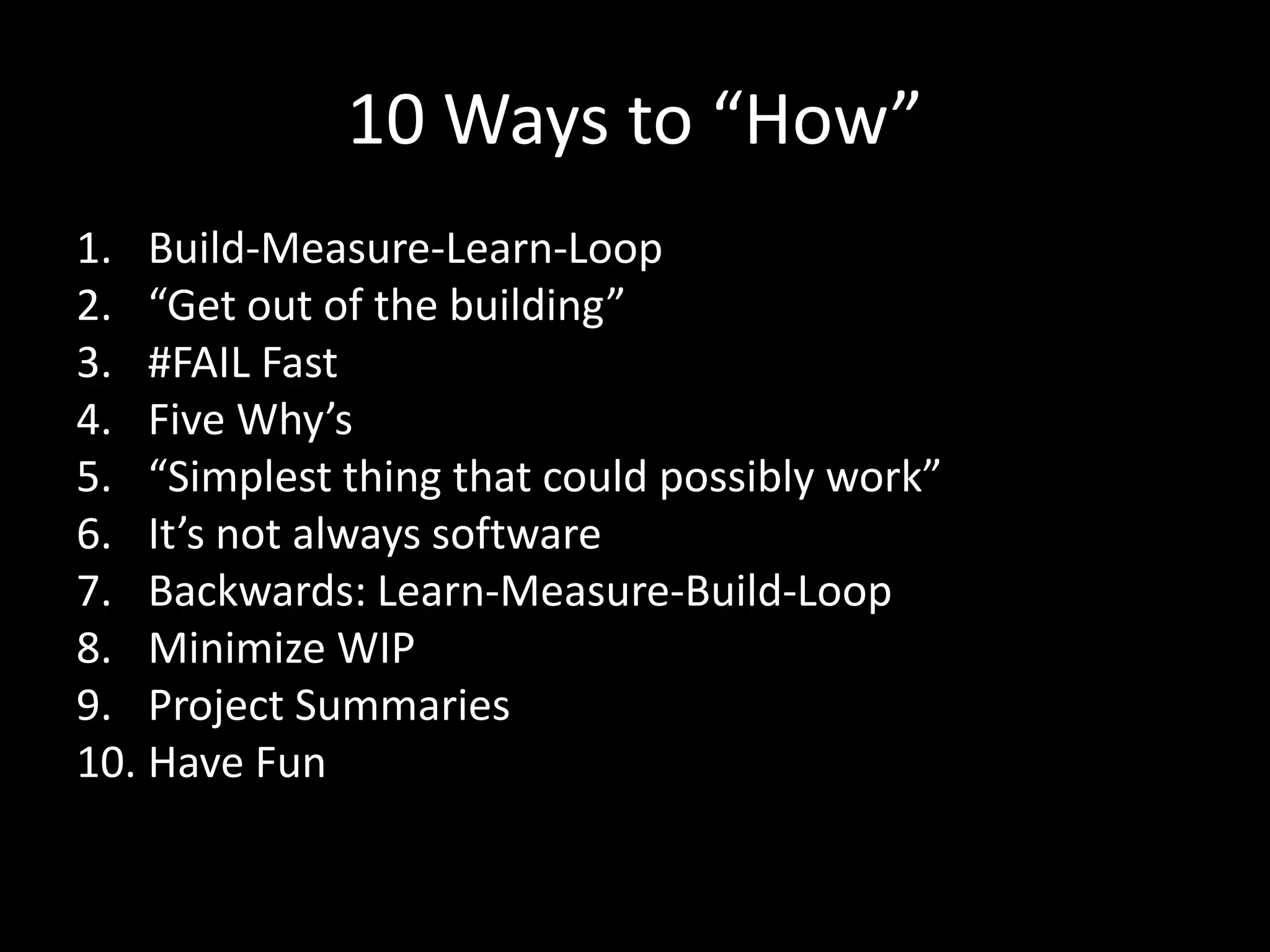 10 Ways to “How”

1. Build-Measure-Learn-Loop
2. “Get out of the building”
3. #FAIL Fast
4. Five Why’s
5. “Simplest thing that could possibly work”
6. It’s not always software
7. Backwards: Learn-Measure-Build-Loop
8. Minimize WIP
9. Project Summaries
10. Have Fun